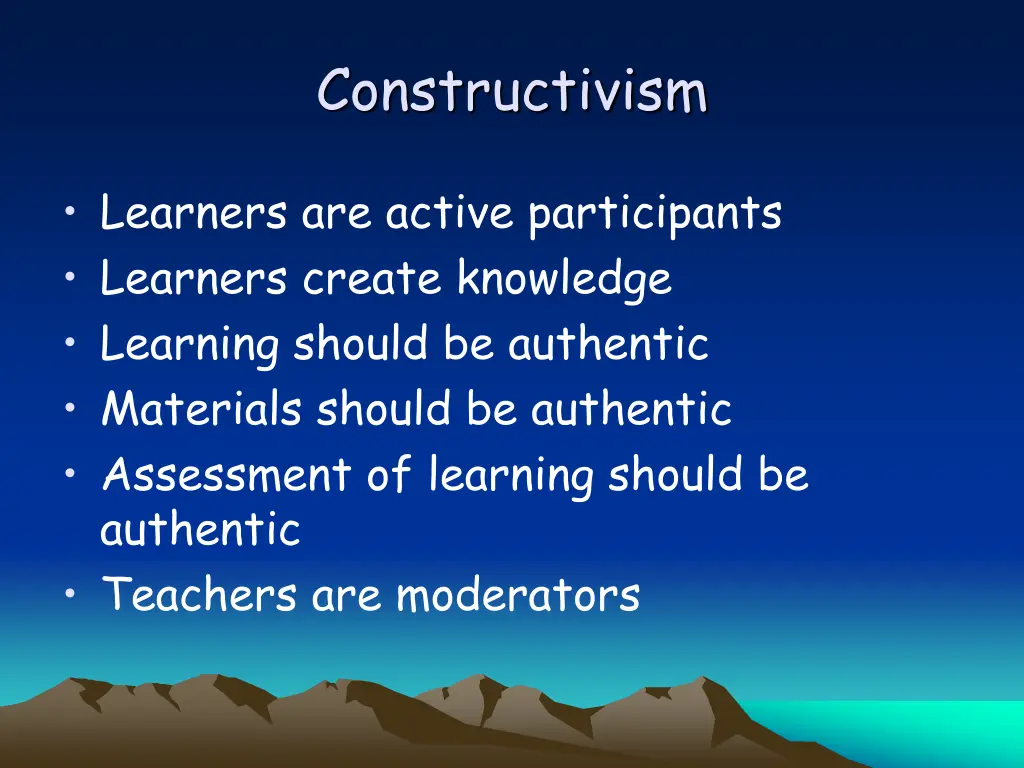 Constructivism

• Learners are active participants
• Learners create knowledge
• Learning should be authentic
• Materials should be authentic
• Assessment of learning should be authentic
• Teachers are moderators